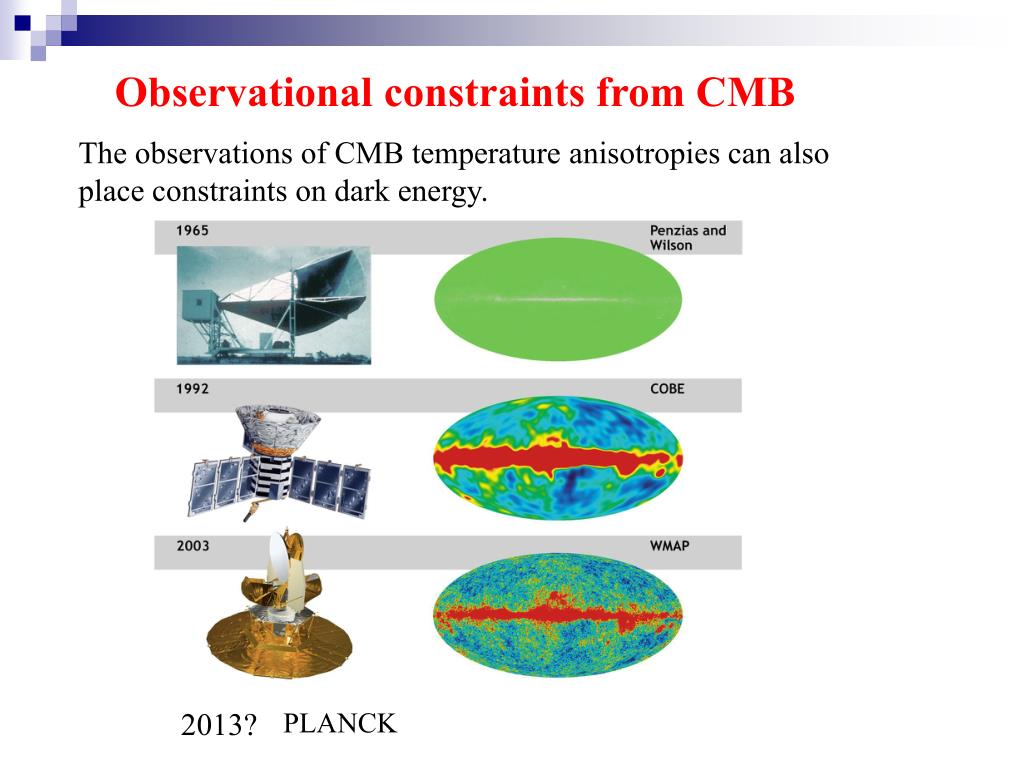 Observational constraints from CMB

The observations of CMB temperature anisotropies can also place constraints on dark energy.

1965

Penzias and Wilson

1992

COBE

2003

WMAP

2013? PLANCK